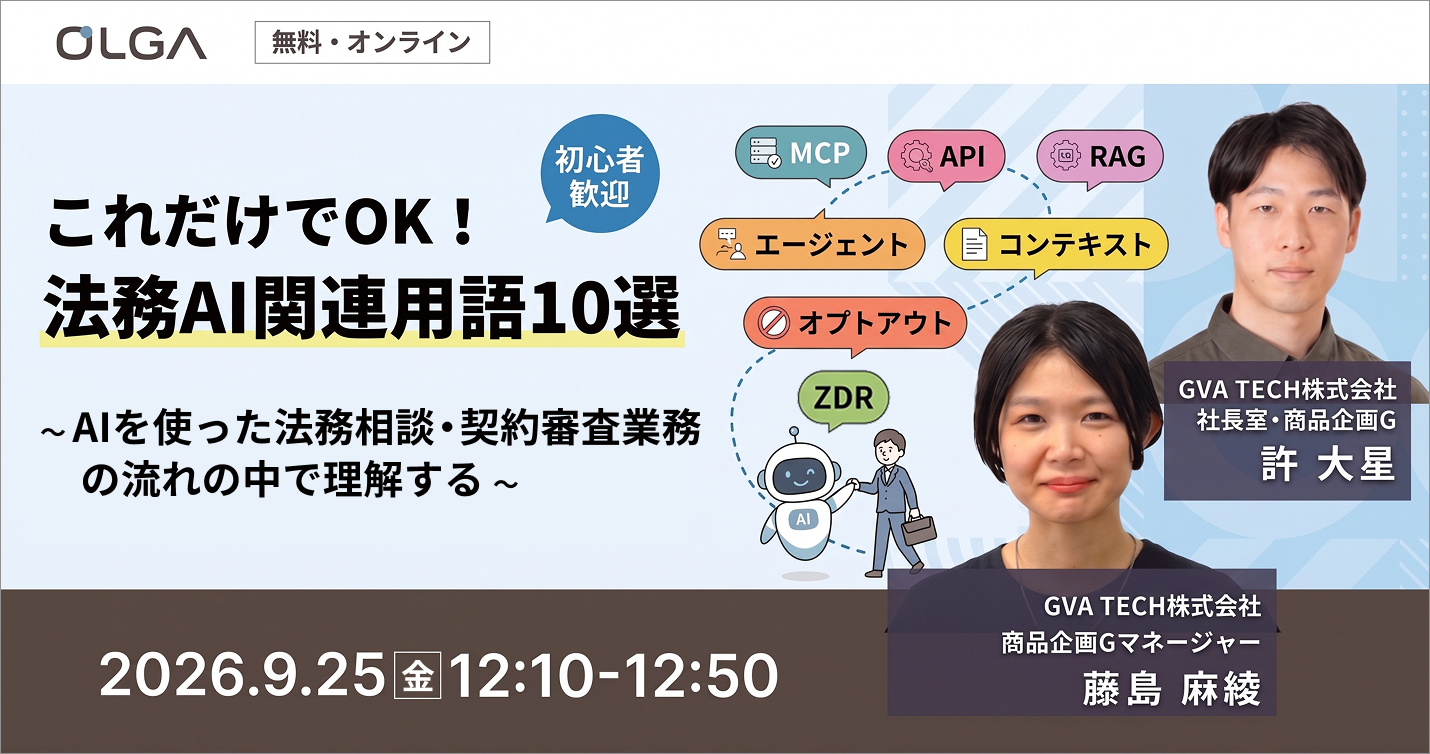 OLGA 無料・オンライン

初心者歓迎

これだけでOK！
法務AI関連用語10選

～AIを使った法務相談・契約審査業務の流れの中で理解する～

MCP
API
RAG
エージェント
コンテキスト
オプトアウト
ZDR
AI

GVA TECH株式会社
社長室・商品企画G
許 大星

GVA TECH株式会社
商品企画Gマネージャー
藤島 麻綾

2026.9.25 金 12:10-12:50